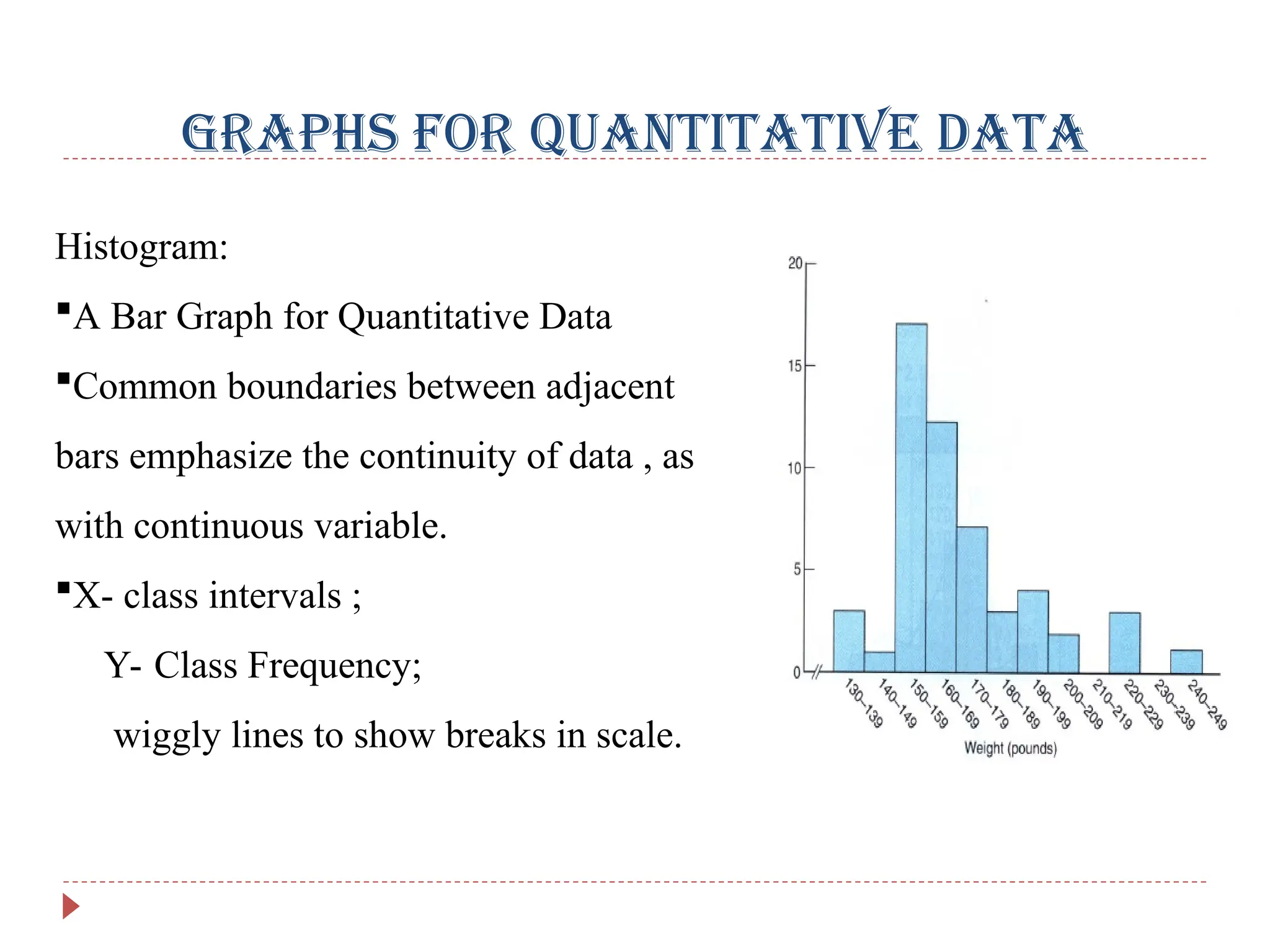 GRAPHS FOR QUANTITATIVE DATA

Histogram:

▪A Bar Graph for Quantitative Data

▪Common boundaries between adjacent bars emphasize the continuity of data , as with continuous variable.

▪X- class intervals ;

Y- Class Frequency;

wiggly lines to show breaks in scale.

20
15
10
5
0

130–139
140–149
150–159
160–169
170–179
180–189
190–199
200–209
210–219
220–229
230–239
240–249

Weight (pounds)